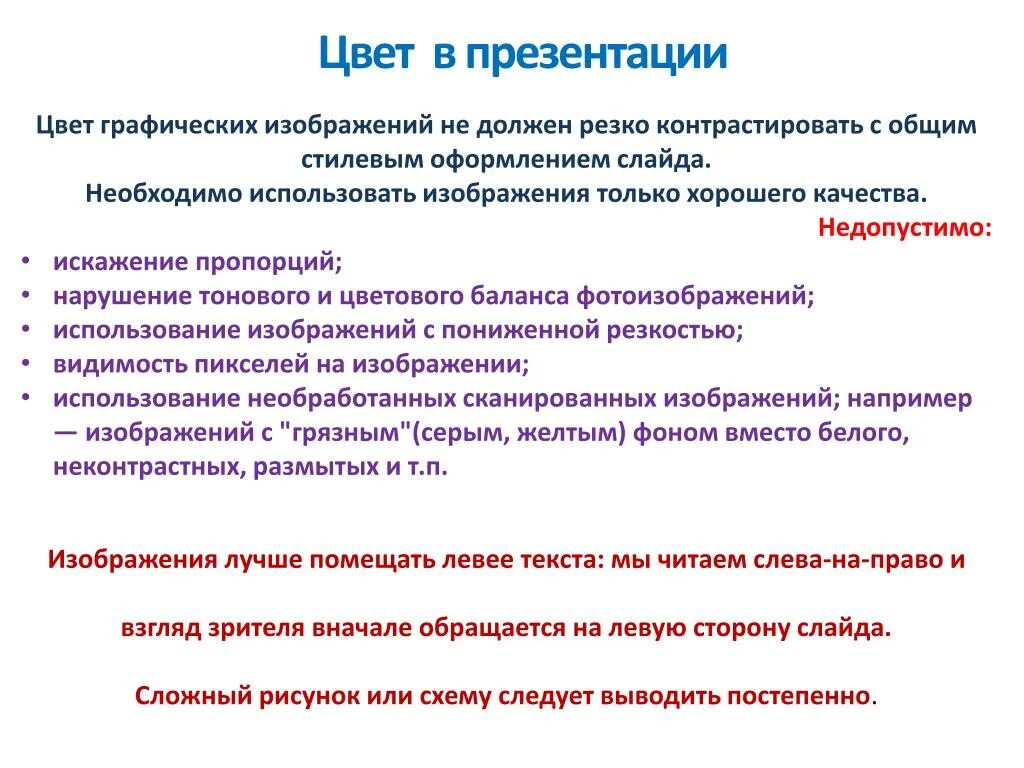 Цвет в презентации

Цвет графических изображений не должен резко контрастировать с общим стилевым оформлением слайда.
Необходимо использовать изображения только хорошего качества.

Недопустимо:

• искажение пропорций;
• нарушение тонового и цветового баланса фотоизображений;
• использование изображений с пониженной резкостью;
• видимость пикселей на изображении;
• использование необработанных сканированных изображений; например — изображений с "грязным"(серым, желтым) фоном вместо белого, неконтрастных, размытых и т.п.

Изображения лучше помещать левее текста: мы читаем слева-на-право и

взгляд зрителя вначале обращается на левую сторону слайда.

Сложный рисунок или схему следует выводить постепенно.